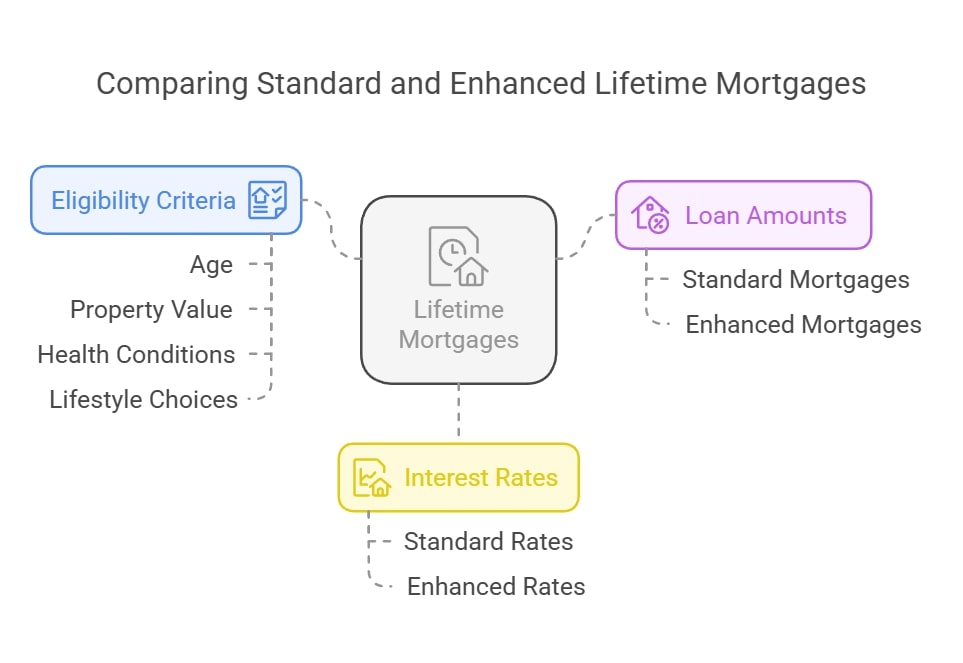 Comparing Standard and Enhanced Lifetime Mortgages

Eligibility Criteria

Age

Property Value

Health Conditions

Lifestyle Choices

Lifetime Mortgages

Loan Amounts

Standard Mortgages

Enhanced Mortgages

Interest Rates

Standard Rates

Enhanced Rates